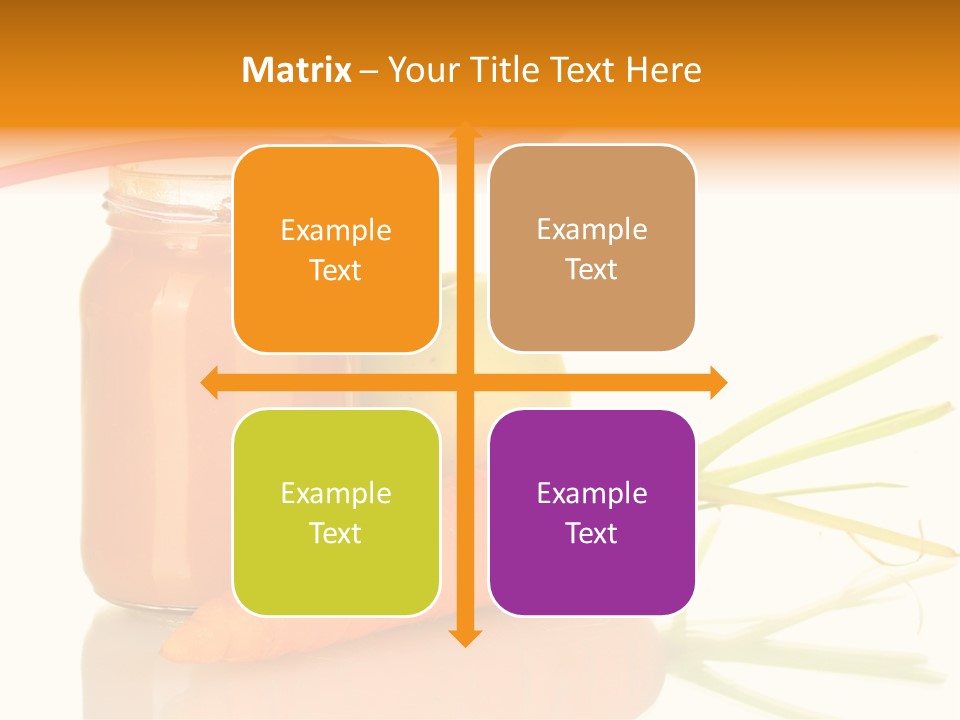 Matrix – Your Title Text Here

Example Text

Example Text

Example Text

Example Text